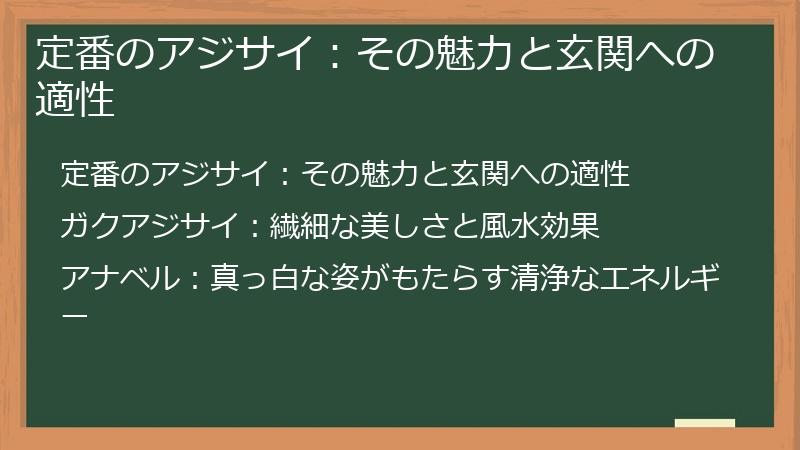 定番のアジサイ：その魅力と玄関への適性

定番のアジサイ：その魅力と玄関への適性

ガクアジサイ：繊細な美しさと風水効果

アナベル：真っ白な姿がもたらす清浄なエネルギー